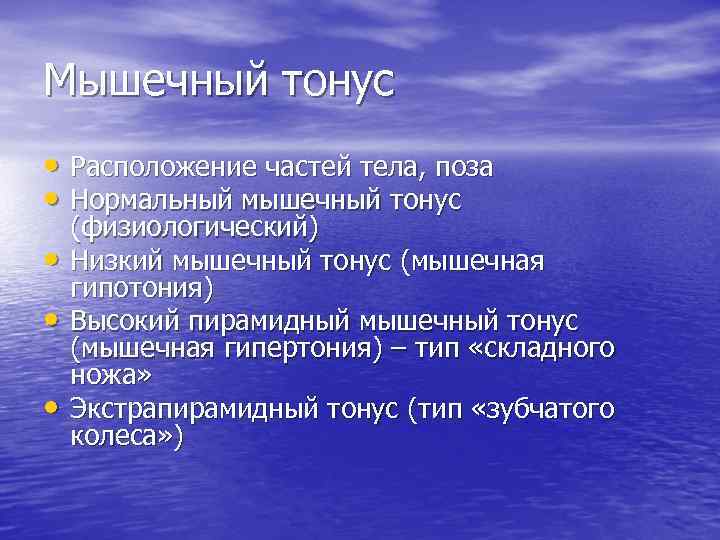 Мышечный тонус

• Расположение частей тела, поза
• Нормальный мышечный тонус (физиологический)
• Низкий мышечный тонус (мышечная гипотония)
• Высокий пирамидный мышечный тонус (мышечная гипертония) – тип «складного ножа»
• Экстрапирамидный тонус (тип «зубчатого колеса»)